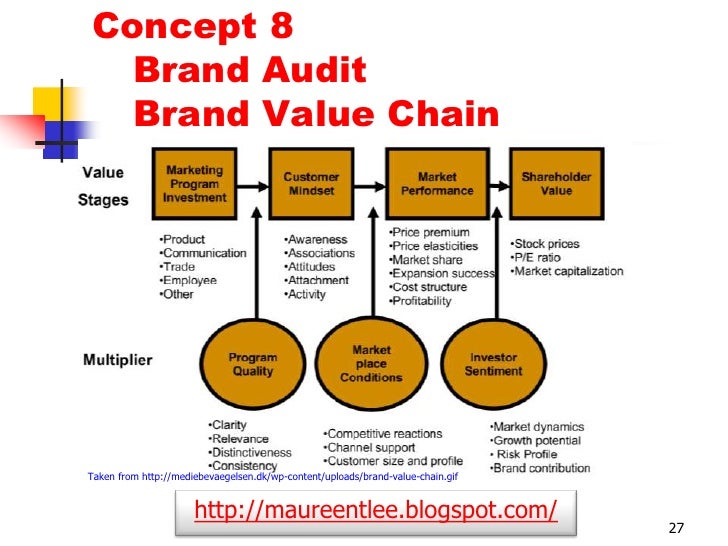 Concept 8
Brand Audit
Brand Value Chain

Value Stages

Marketing Program Investment

Customer Mindset

Market Performance

Shareholder Value

•Product
•Communication
•Trade
•Employee
•Other

•Awareness
•Associations
•Attitudes
•Attachment
•Activity

•Price premium
•Price elasticities
•Market share
•Expansion success
•Cost structure
•Profitability

•Stock prices
•P/E ratio
•Market capitalization

Multiplier

Program Quality

Market place Conditions

Investor Sentiment

•Clarity
•Relevance
•Distinctiveness
•Consistency

•Competitive reactions
•Channel support
•Customer size and profile

•Market dynamics
•Growth potential
• Risk Profile
•Brand contribution

Taken from http://mediebevaegelsen.dk/wp-content/uploads/brand-value-chain.gif

http://maureentlee.blogspot.com/

27